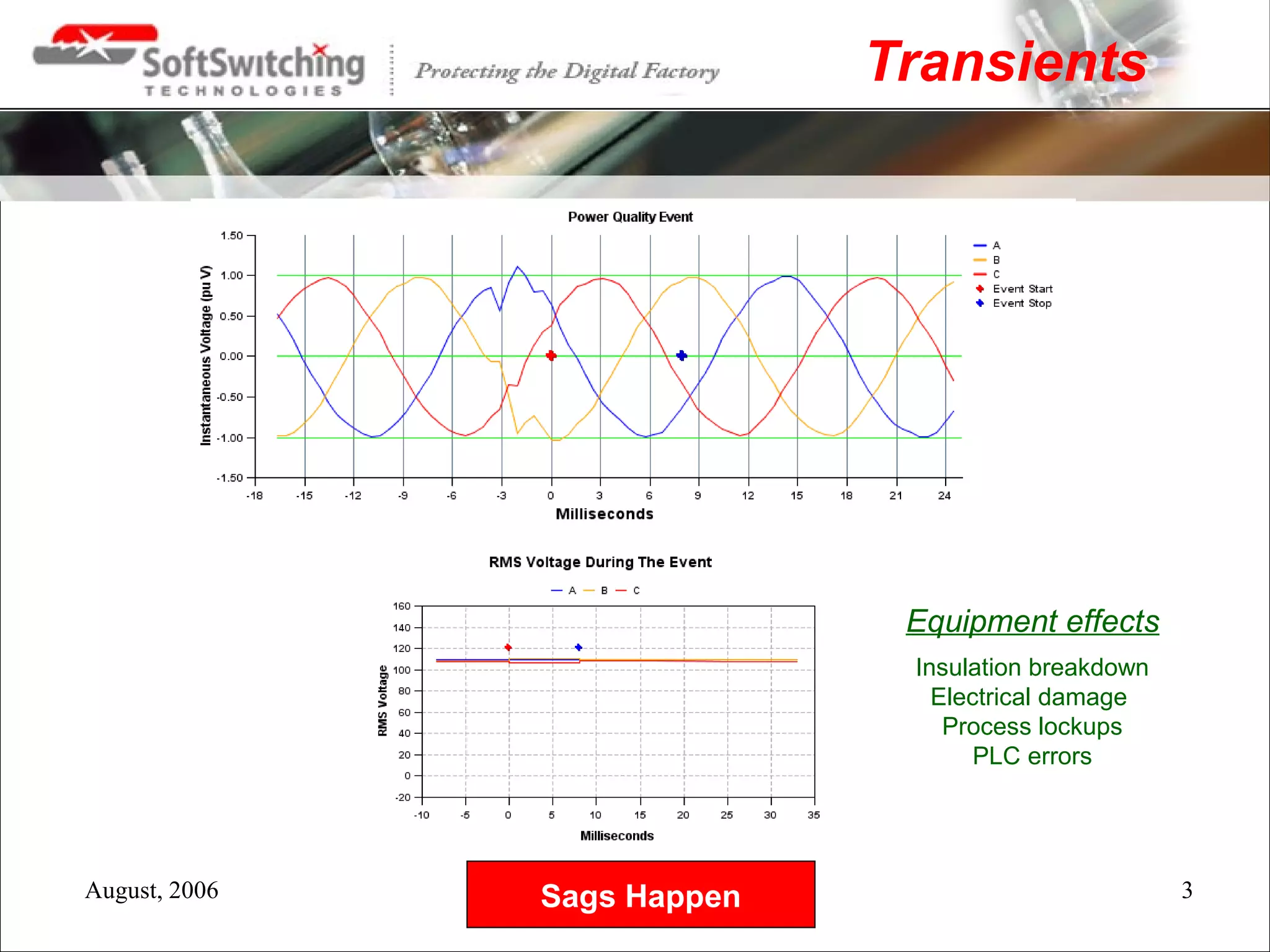 SoftSwitching TECHNOLOGIES

Protecting the Digital Factory

Transients

Power Quality Event

Instantaneous Voltage (pu V)

1.50
1.00
0.50
0.00
-0.50
-1.00
-1.50

-18 -15 -12 -9 -6 -3 0 3 6 9 12 15 18 21 24

Milliseconds

A
B
C
Event Start
Event Stop

RMS Voltage During The Event

A B C

RMS Voltage

160
140
120
100
80
60
40
20
0
-20

-10 -5 0 5 10 15 20 25 30 35

Milliseconds

Equipment effects

Insulation breakdown
Electrical damage
Process lockups
PLC errors

August, 2006

Sags Happen

3